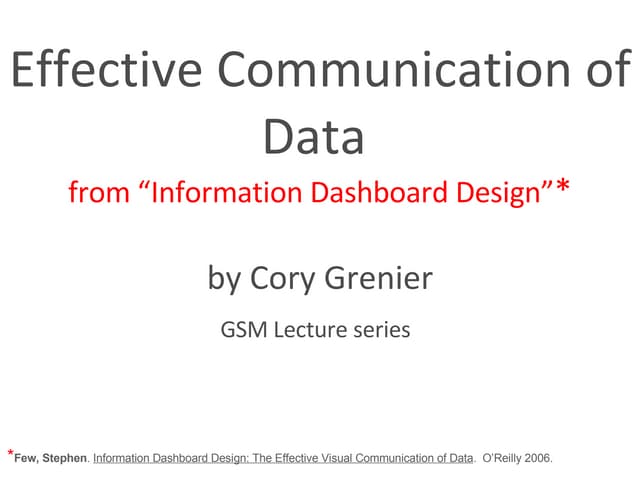 Effective Communication of Data

from “Information Dashboard Design”*

by Cory Grenier

GSM Lecture series

*Few, Stephen. Information Dashboard Design: The Effective Visual Communication of Data. O'Reilly 2006.